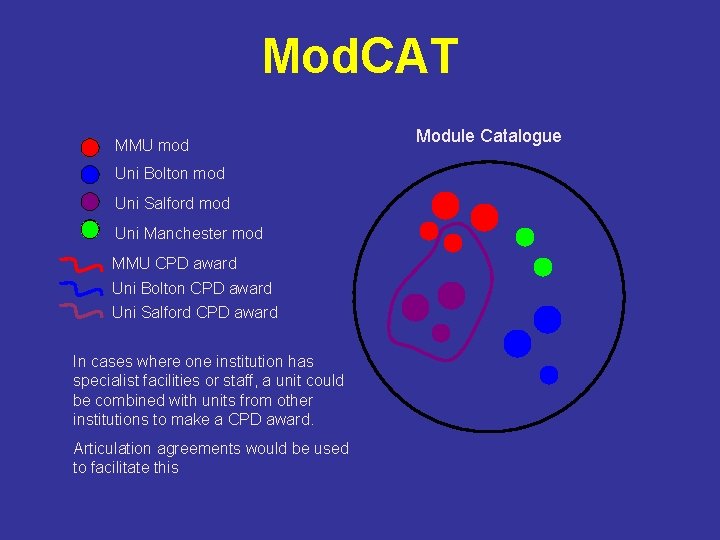 ModCAT

MMU mod
Uni Bolton mod
Uni Salford mod
Uni Manchester mod
MMU CPD award
Uni Bolton CPD award
Uni Salford CPD award

In cases where one institution has specialist facilities or staff, a unit could be combined with units from other institutions to make a CPD award.

Articulation agreements would be used to facilitate this

Module Catalogue